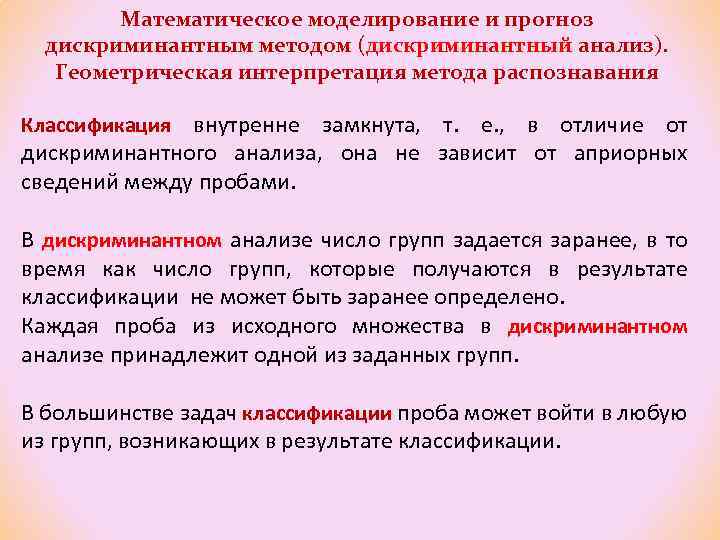 Математическое моделирование и прогноз дискриминантным методом (дискриминантный анализ). Геометрическая интерпретация метода распознавания

Классификация внутренне замкнута, т. е., в отличие от дискриминантного анализа, она не зависит от априорных сведений между пробами.

В дискриминантном анализе число групп задается заранее, в то время как число групп, которые получаются в результате классификации не может быть заранее определено.
Каждая проба из исходного множества в дискриминантном анализе принадлежит одной из заданных групп.

В большинстве задач классификации проба может войти в любую из групп, возникающих в результате классификации.